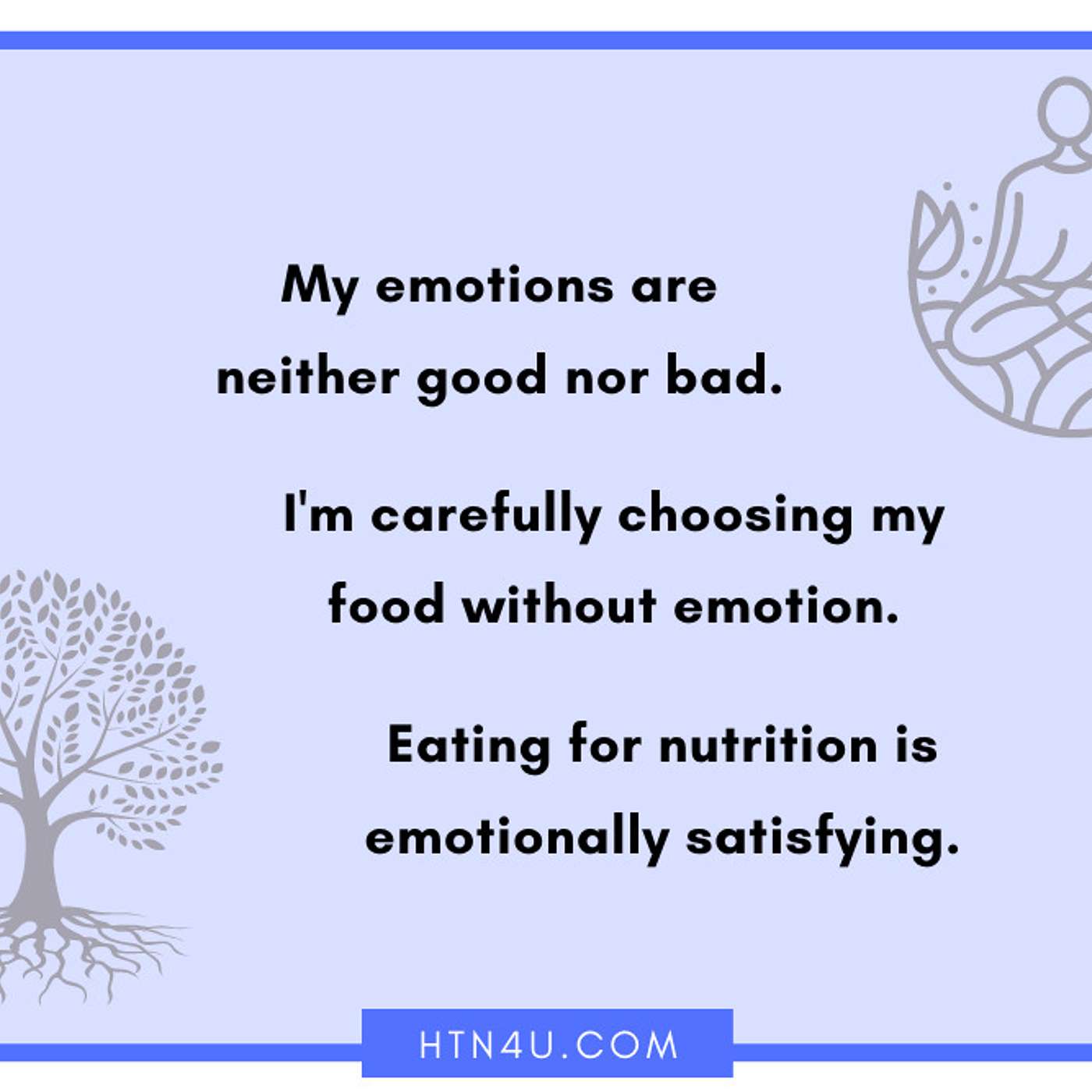 My emotions are neither good nor bad.

I'm carefully choosing my food without emotion.

Eating for nutrition is emotionally satisfying.

HTN4U.COM